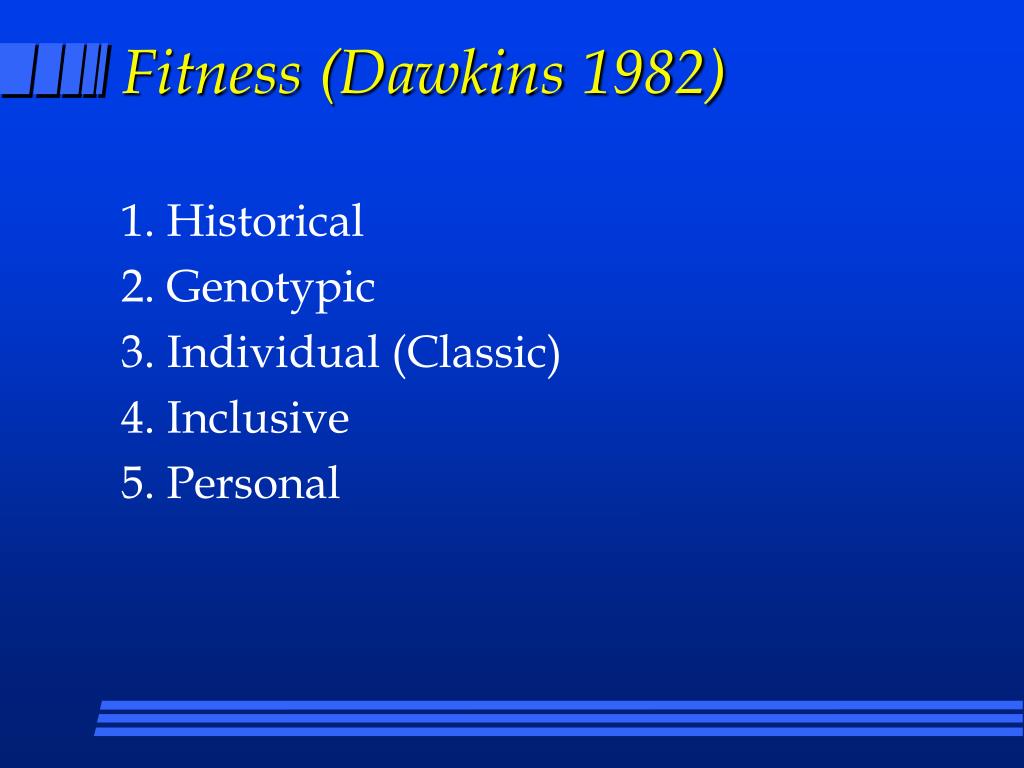 Fitness (Dawkins 1982)

1. Historical
2. Genotypic
3. Individual (Classic)
4. Inclusive
5. Personal